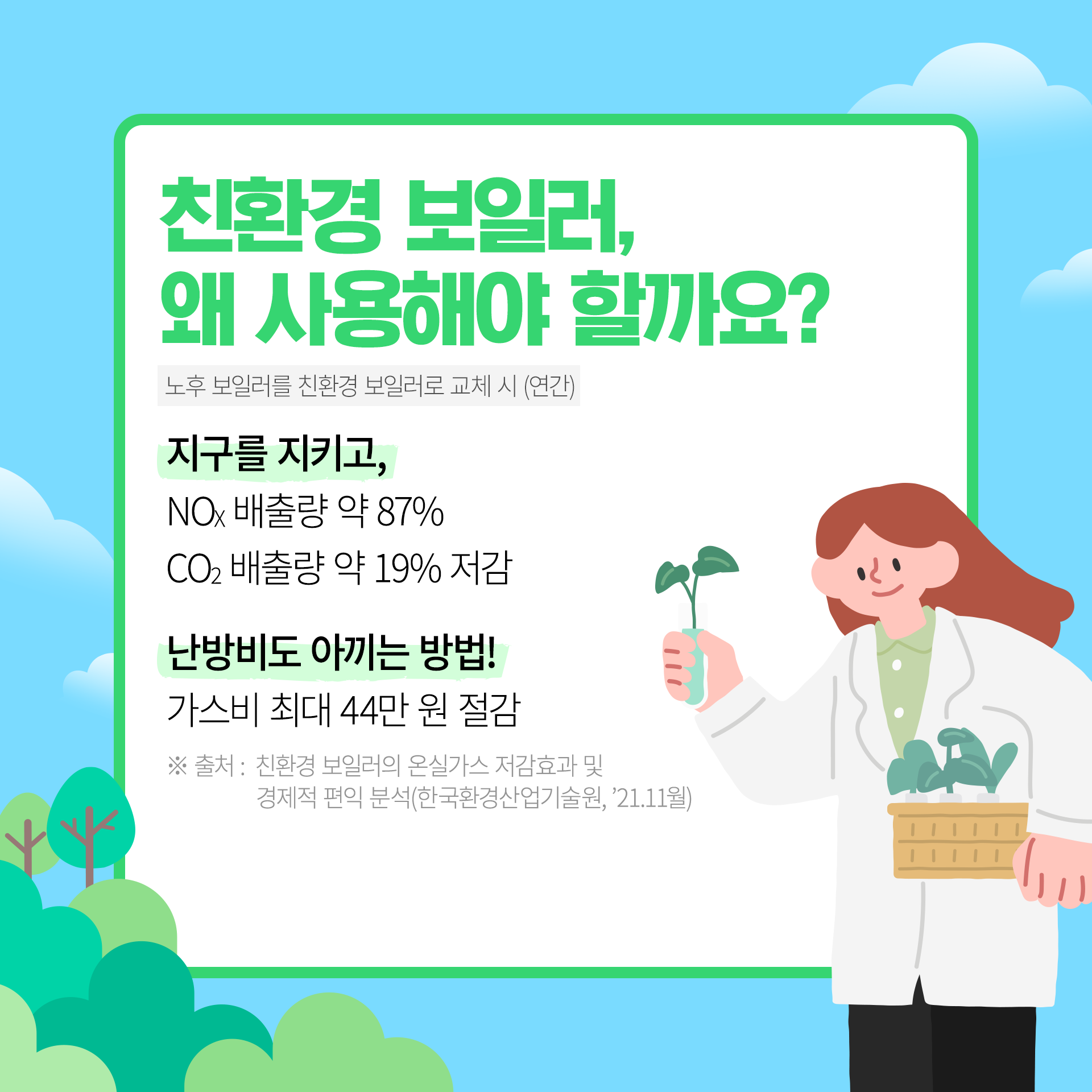 친환경 보일러,
왜 사용해야 할까요?

노후 보일러를 친환경 보일러로 교체 시 (연간)

지구를 지키고,

$NO_X$ 배출량 약 87%

$CO_2$ 배출량 약 19% 저감

난방비도 아끼는 방법!

가스비 최대 44만 원 절감

※ 출처 : 친환경 보일러의 온실가스 저감효과 및 경제적 편익 분석(한국환경산업기술원, '21.11월)